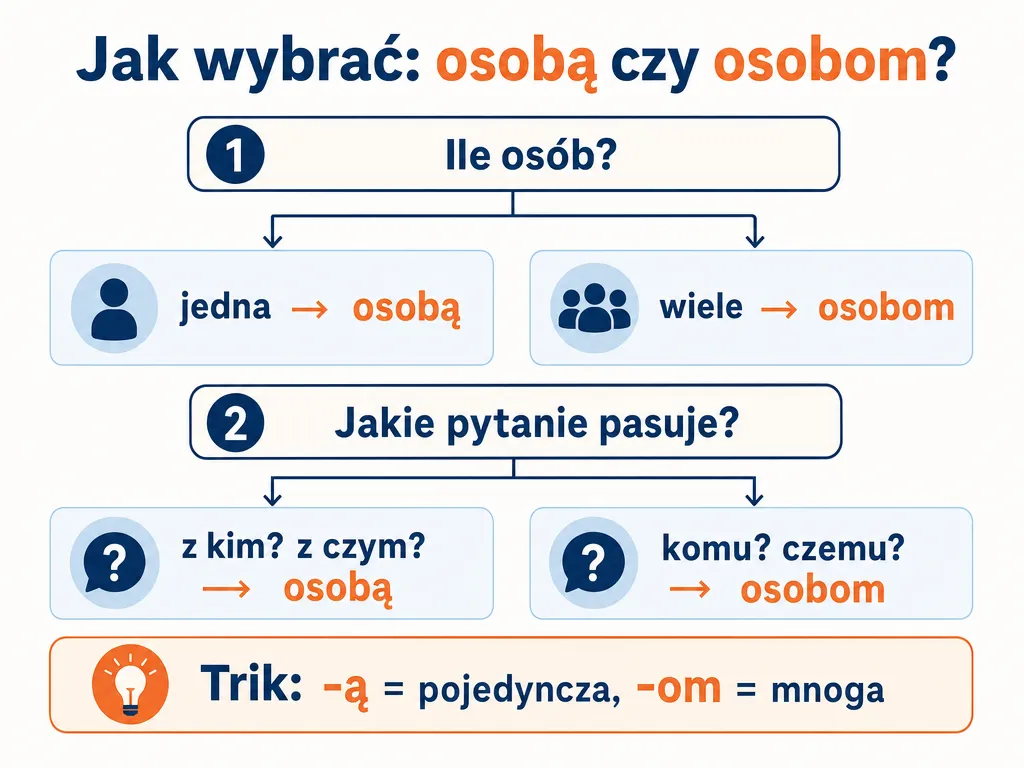 Jak wybrać: osobą czy osobom?

1 Ile osób?

jedna → osobą

wiele → osobom

2 Jakie pytanie pasuje?

z kim? z czym? → osobą

komu? czemu? → osobom

Trik: -ą = pojedyncza, -om = mnoga